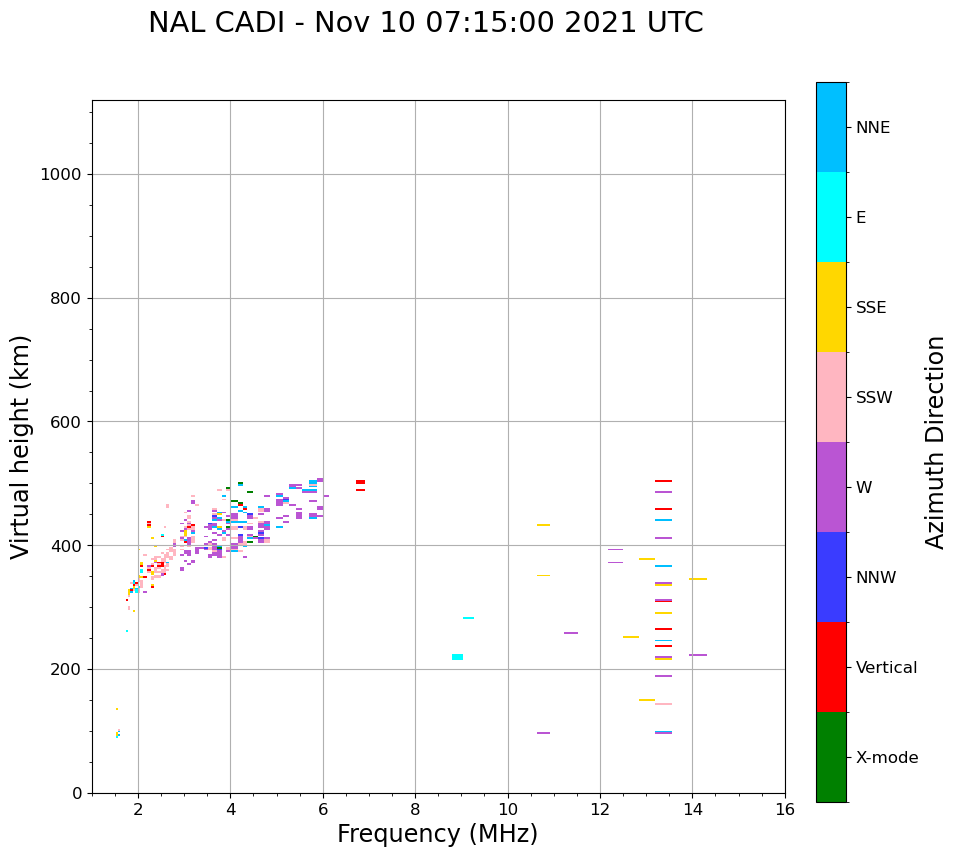 NAL CADI - Nov 10 07:15:00 2021 UTC

Virtual height (km)

1000
800
600
400
200
0

2
4
6
8
10
12
14
16

Frequency (MHz)

NNE
E
SSE
SSW
W
NNW
Vertical
X-mode

Azimuth Direction